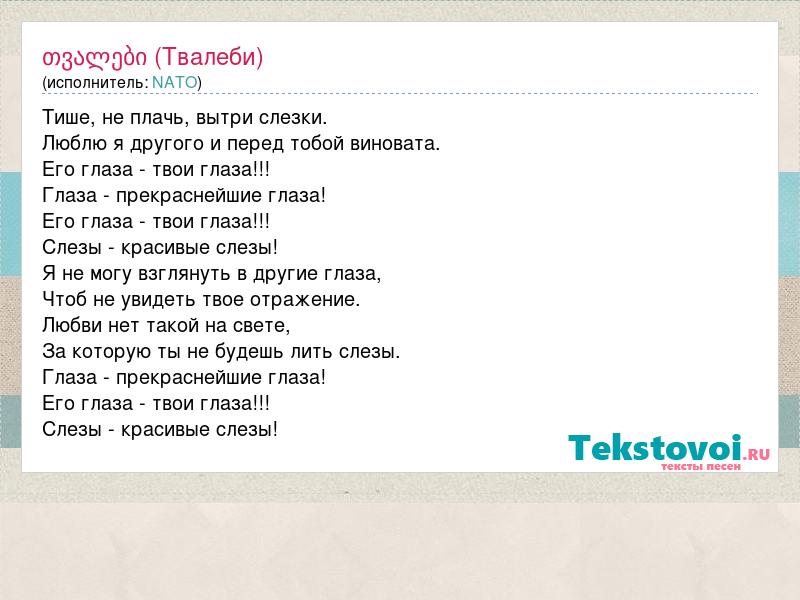 თვალები (Твалеби)
(исполнитель: NATO)

Тише, не плачь, вытри слезки.
Люблю я другого и перед тобой виновата.
Его глаза - твои глаза!!!
Глаза - прекраснейшие глаза!
Его глаза - твои глаза!!!
Слезы - красивые слезы!
Я не могу взглянуть в другие глаза,
Чтоб не увидеть твое отражение.
Любви нет такой на свете,
За которую ты не будешь лить слезы.
Глаза - прекраснейшие глаза!
Его глаза - твои глаза!!!
Слезы - красивые слезы!

Tekstovoi.RU
тексты песен